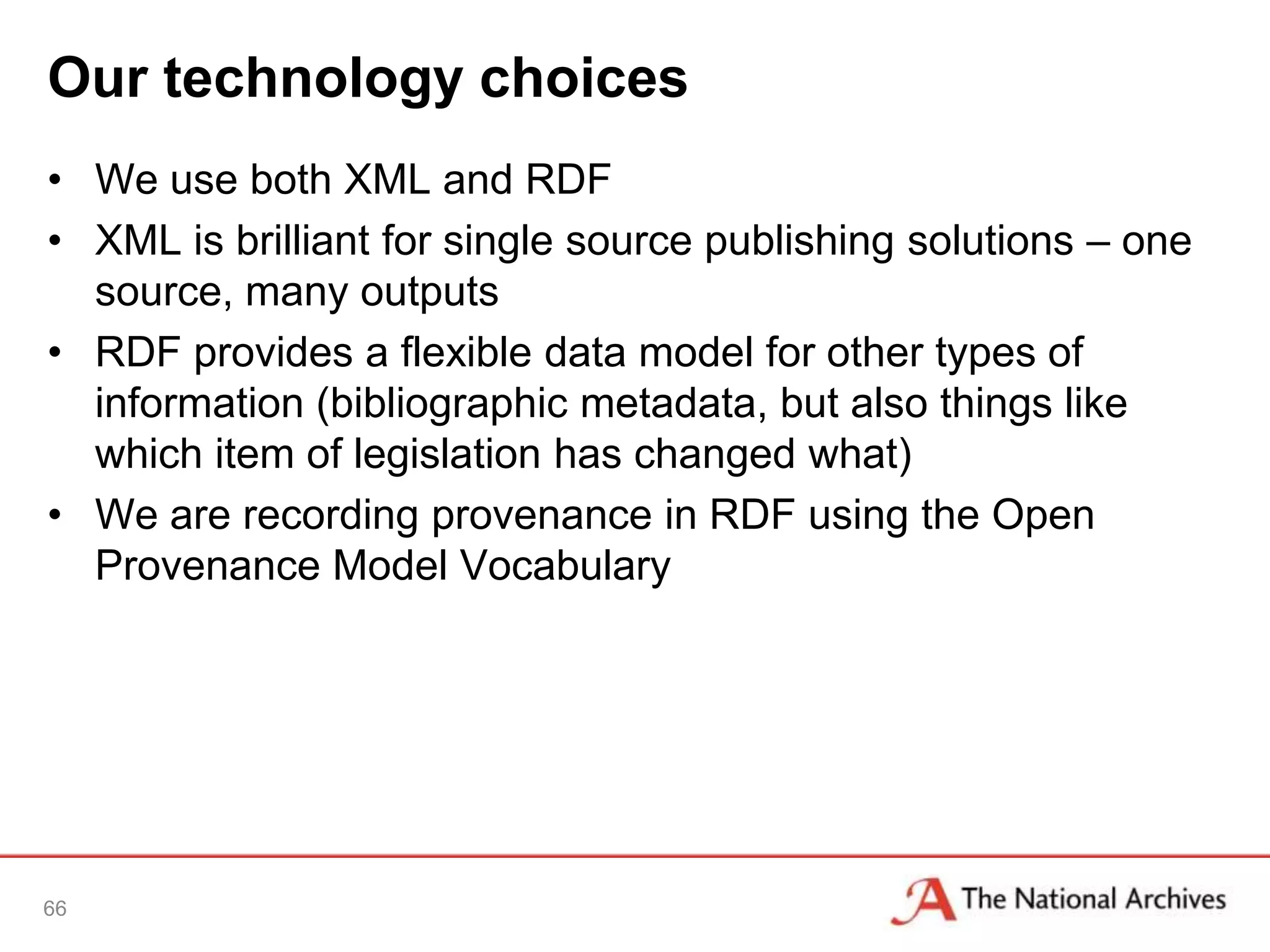 Our technology choices

• We use both XML and RDF
• XML is brilliant for single source publishing solutions – one source, many outputs
• RDF provides a flexible data model for other types of information (bibliographic metadata, but also things like which item of legislation has changed what)
• We are recording provenance in RDF using the Open Provenance Model Vocabulary

66

The National Archives